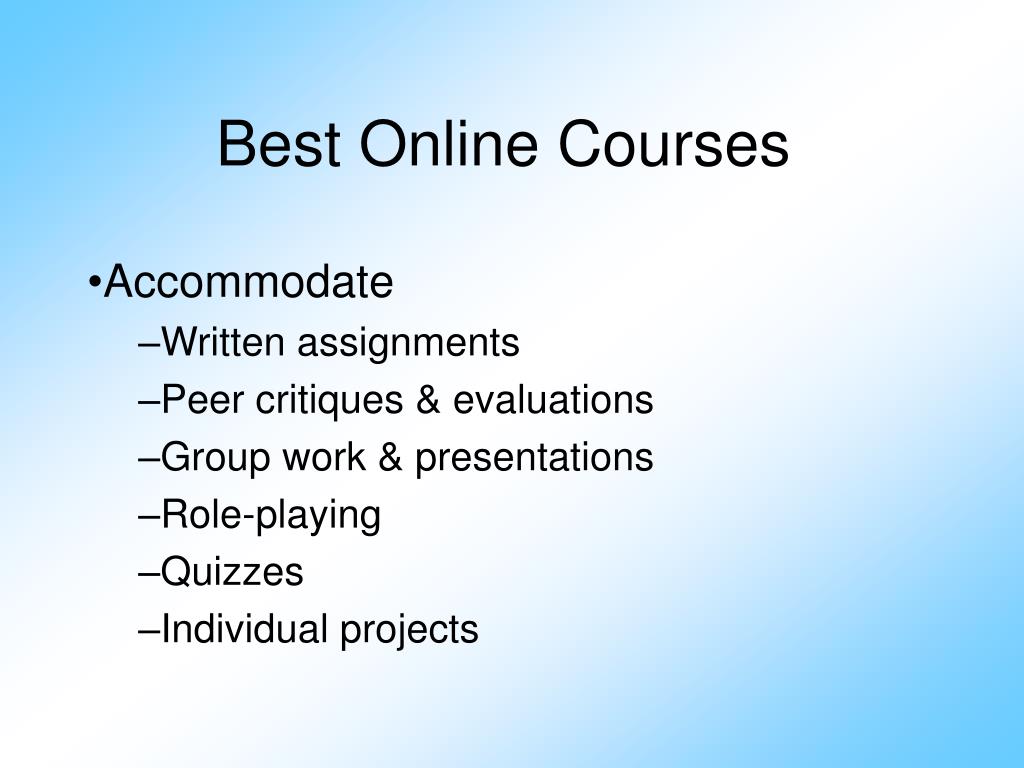 Best Online Courses

•Accommodate
–Written assignments
–Peer critiques & evaluations
–Group work & presentations
–Role-playing
–Quizzes
–Individual projects